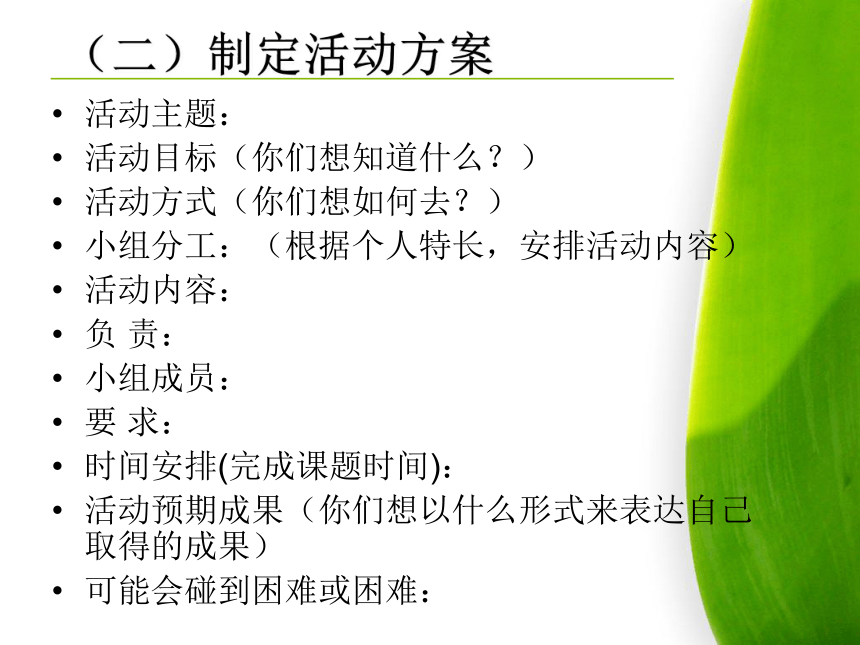 （二）制定活动方案

• 活动主题：
• 活动目标（你们想知道什么？）
• 活动方式（你们想如何去？）
• 小组分工：（根据个人特长，安排活动内容）
• 活动内容：
• 负 责：
• 小组成员：
• 要 求：
• 时间安排(完成课题时间)：
• 活动预期成果（你们想以什么形式来表达自己取得的成果）
• 可能会碰到困难或困难：